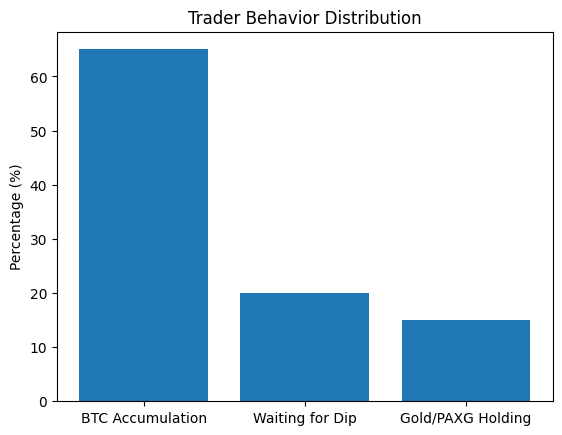 Trader Behavior Distribution

Percentage (%)

60
50
40
30
20
10
0

BTC Accumulation
Waiting for Dip
Gold/PAXG Holding